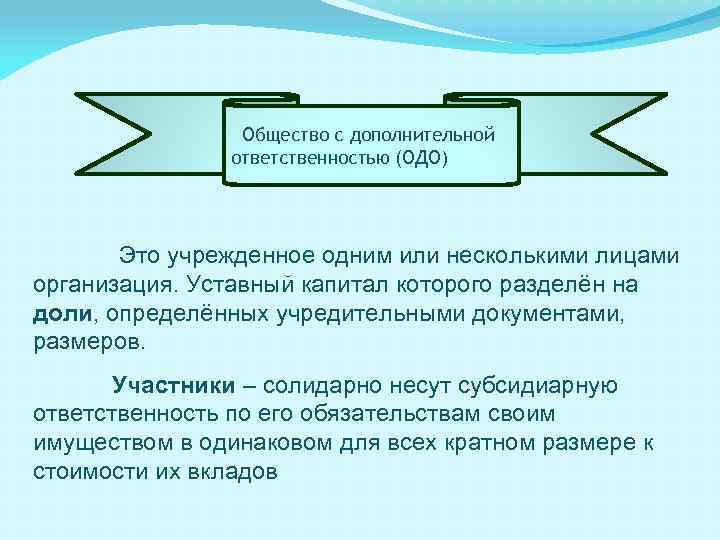 Общество с дополнительной ответственностью (ОДО)

Это учрежденное одним или несколькими лицами организация. Уставный капитал которого разделён на доли, определённых учредительными документами, размеров.

Участники – солидарно несут субсидиарную ответственность по его обязательствам своим имуществом в одинаковом для всех кратном размере к стоимости их вкладов